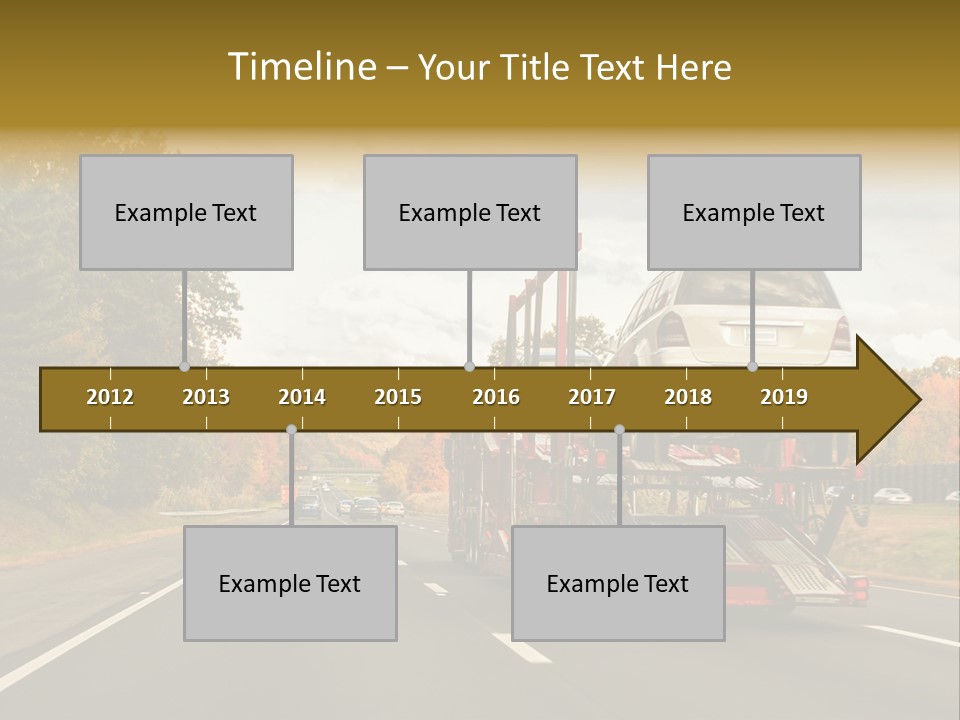 Timeline – Your Title Text Here

Example Text

Example Text

Example Text

2012 2013 2014 2015 2016 2017 2018 2019

Example Text

Example Text